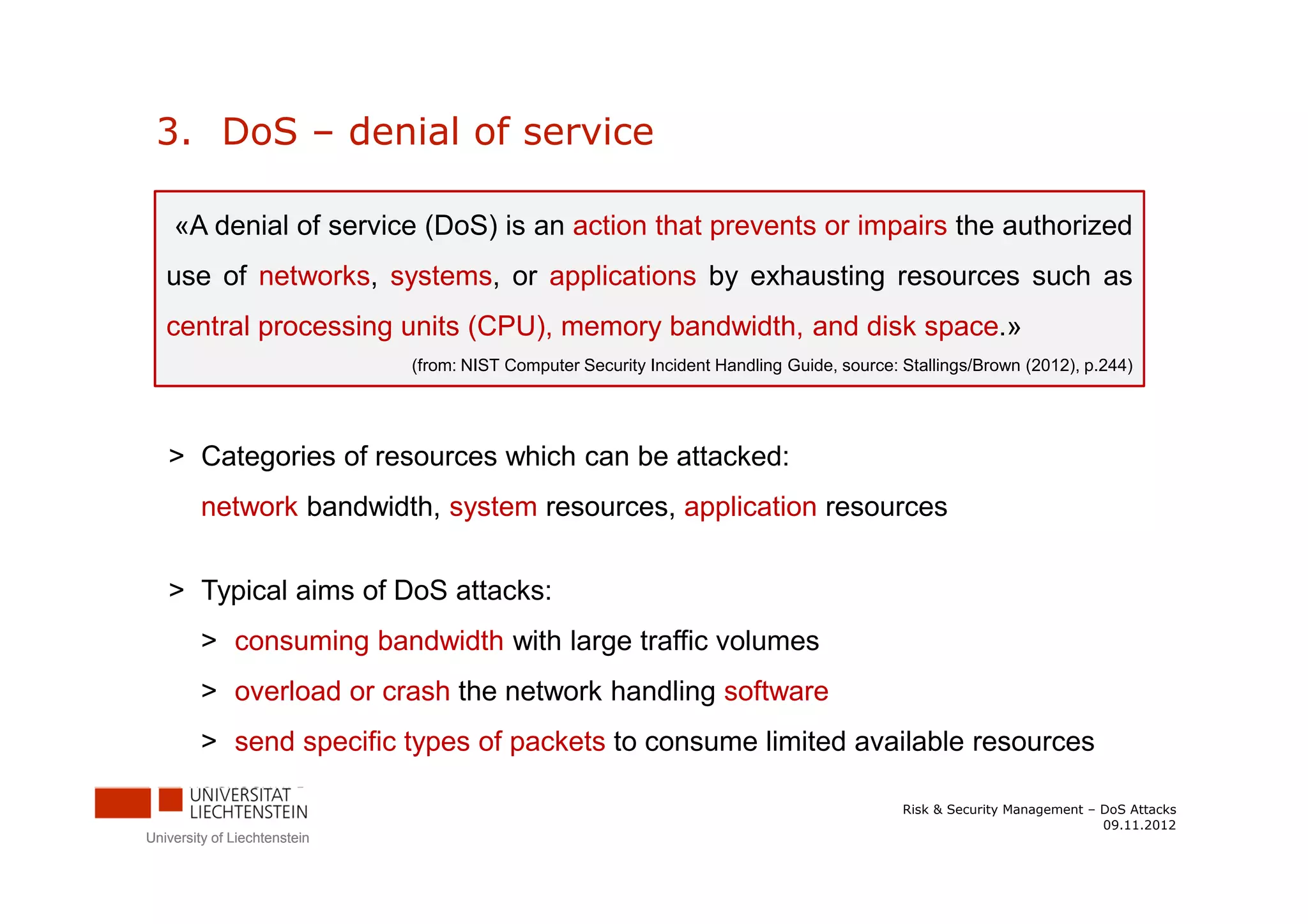 3. DoS – denial of service

«A denial of service (DoS) is an action that prevents or impairs the authorized use of networks, systems, or applications by exhausting resources such as central processing units (CPU), memory bandwidth, and disk space.»

(from: NIST Computer Security Incident Handling Guide, source: Stallings/Brown (2012), p.244)

> Categories of resources which can be attacked:

network bandwidth, system resources, application resources

> Typical aims of DoS attacks:

> consuming bandwidth with large traffic volumes

> overload or crash the network handling software

> send specific types of packets to consume limited available resources

UNIVERSITÄT LIECHTENSTEIN

University of Liechtenstein

Risk & Security Management – DoS Attacks
09.11.2012